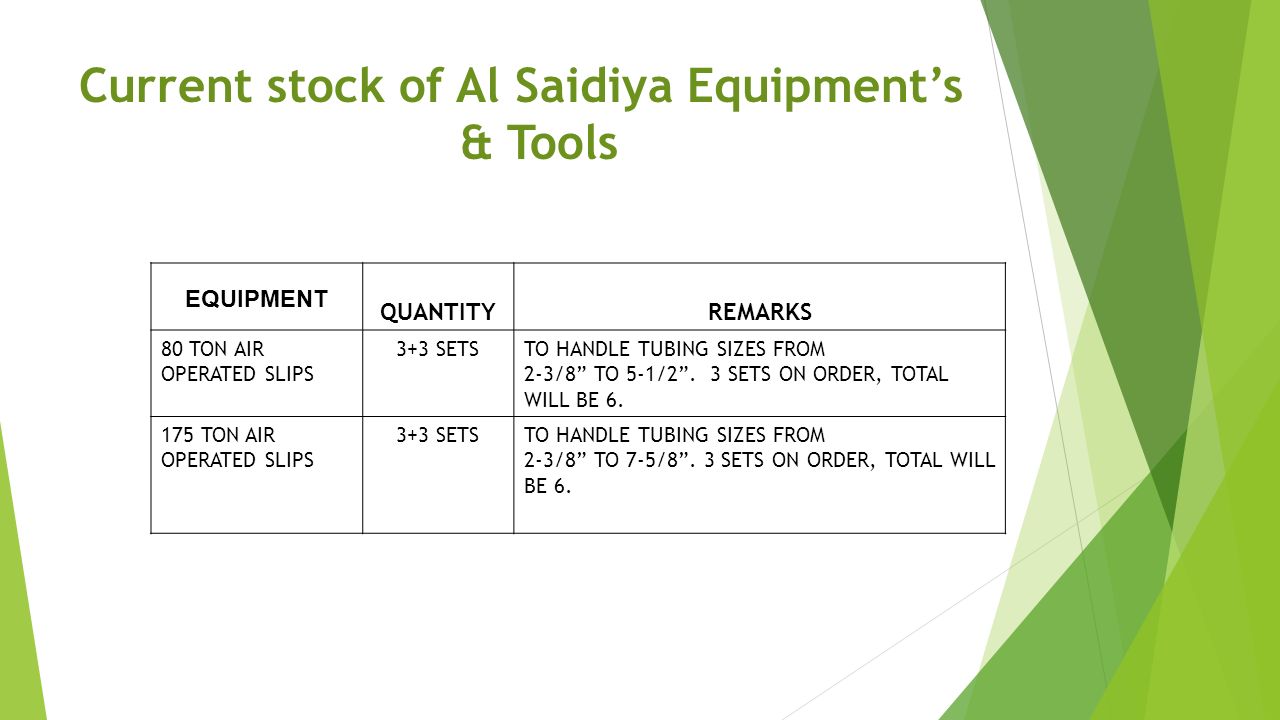 Current stock of Al Saidiya Equipment’s & Tools

| EQUIPMENT | QUANTITY | REMARKS |
|---|---|---|
| 80 TON AIR OPERATED SLIPS | 3+3 SETS | TO HANDLE TUBING SIZES FROM 2-3/8” TO 5-1/2”. 3 SETS ON ORDER, TOTAL WILL BE 6. |
| 175 TON AIR OPERATED SLIPS | 3+3 SETS | TO HANDLE TUBING SIZES FROM 2-3/8” TO 7-5/8”. 3 SETS ON ORDER, TOTAL WILL BE 6. |